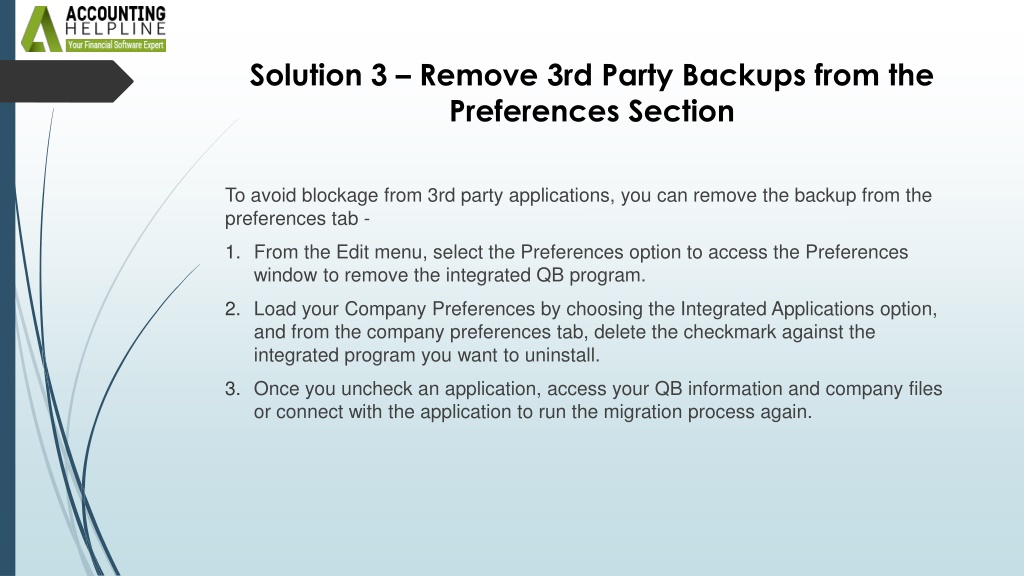 ACCOUNTING
HELPLINE
Your Financial Software Expert

Solution 3 – Remove 3rd Party Backups from the Preferences Section

To avoid blockage from 3rd party applications, you can remove the backup from the preferences tab -

1. From the Edit menu, select the Preferences option to access the Preferences window to remove the integrated QB program.

2. Load your Company Preferences by choosing the Integrated Applications option, and from the company preferences tab, delete the checkmark against the integrated program you want to uninstall.

3. Once you uncheck an application, access your QB information and company files or connect with the application to run the migration process again.